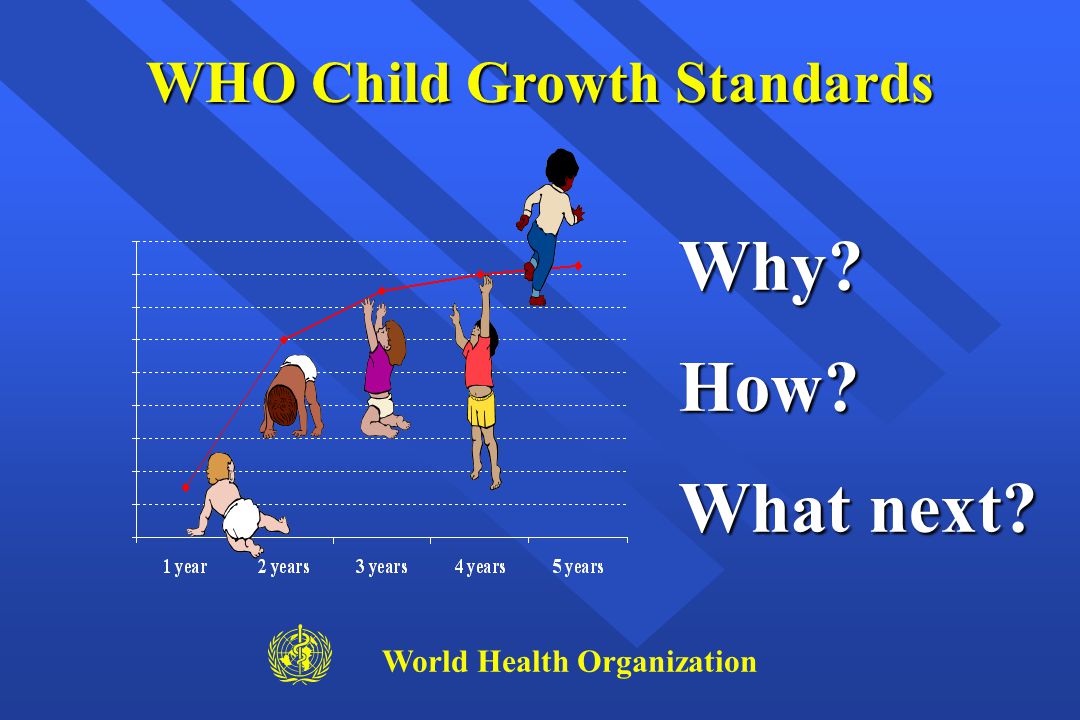 WHO Child Growth Standards

1 year
2 years
3 years
4 years
5 years

Why?
How?
What next?

World Health Organization